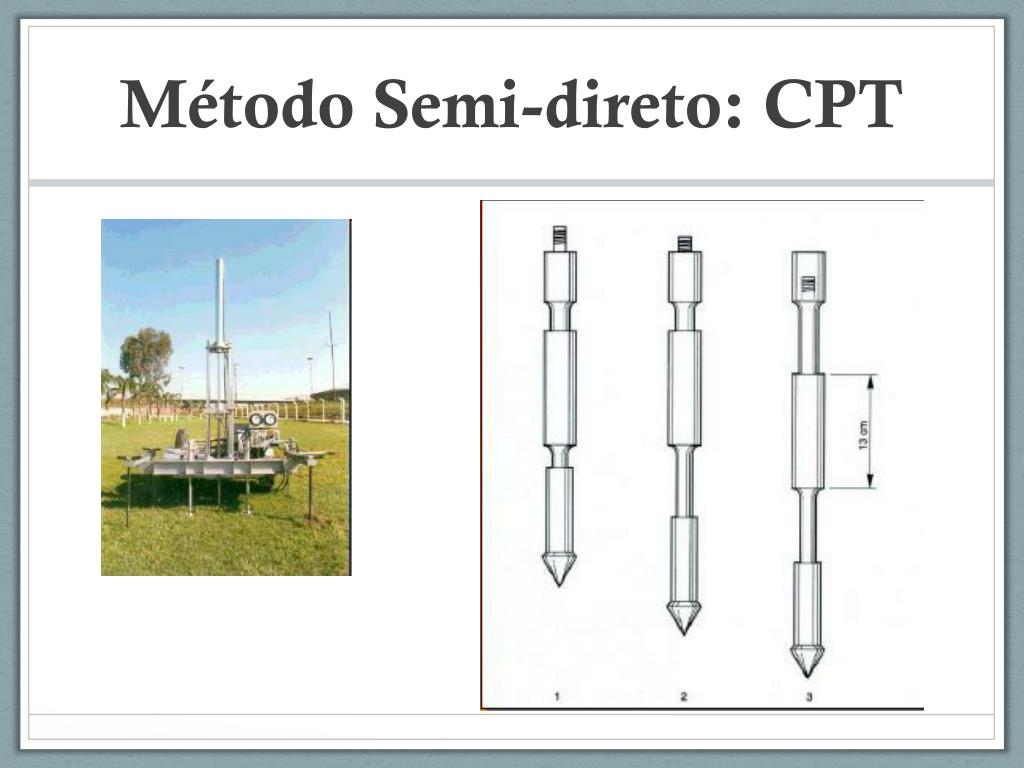 Método Semi-direto: CPT

13 cm

1

2

3